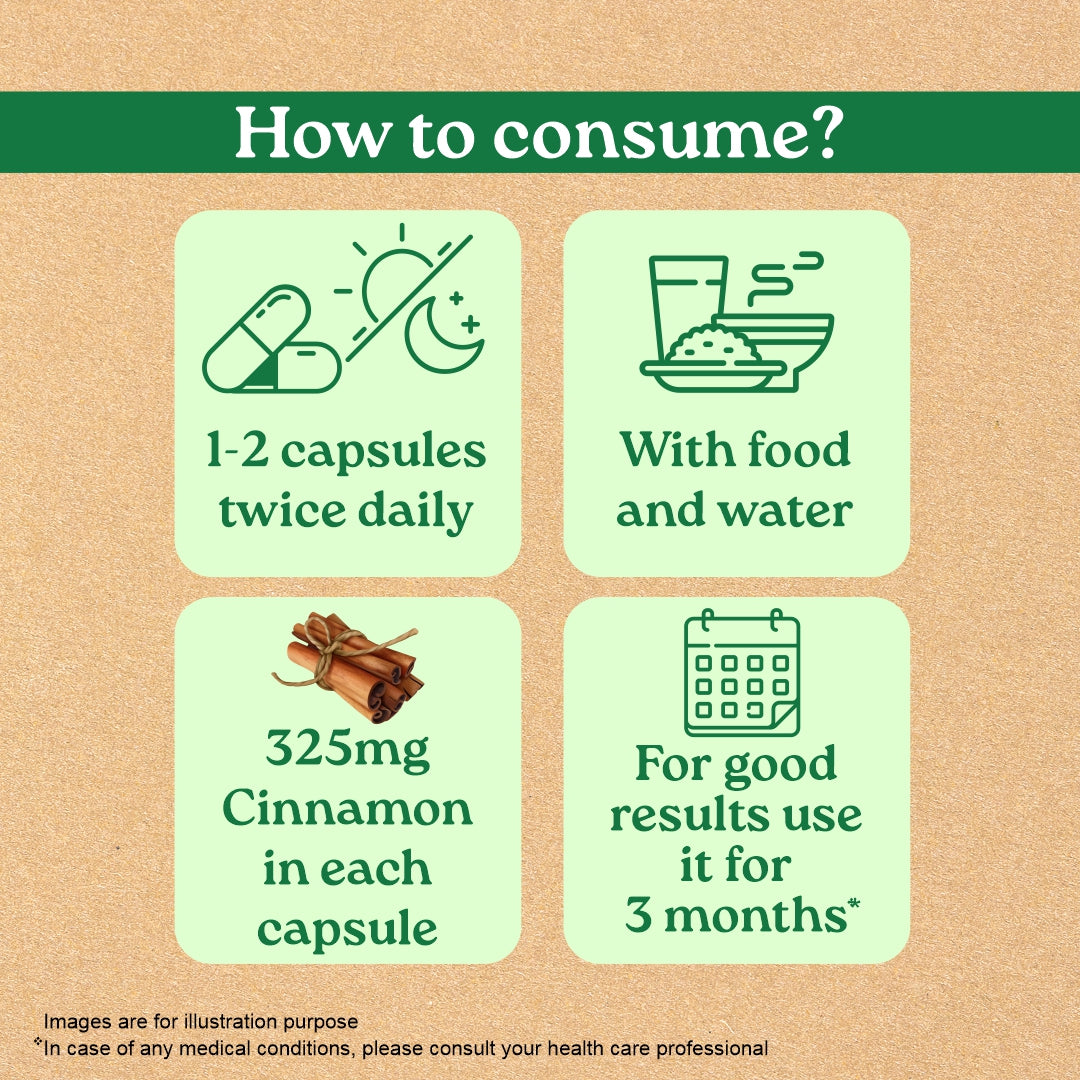 How to consume?

1-2 capsules twice daily

With food and water

325mg Cinnamon in each capsule

For good results use it for 3 months*

Images are for illustration purpose
*In case of any medical conditions, please consult your health care professional